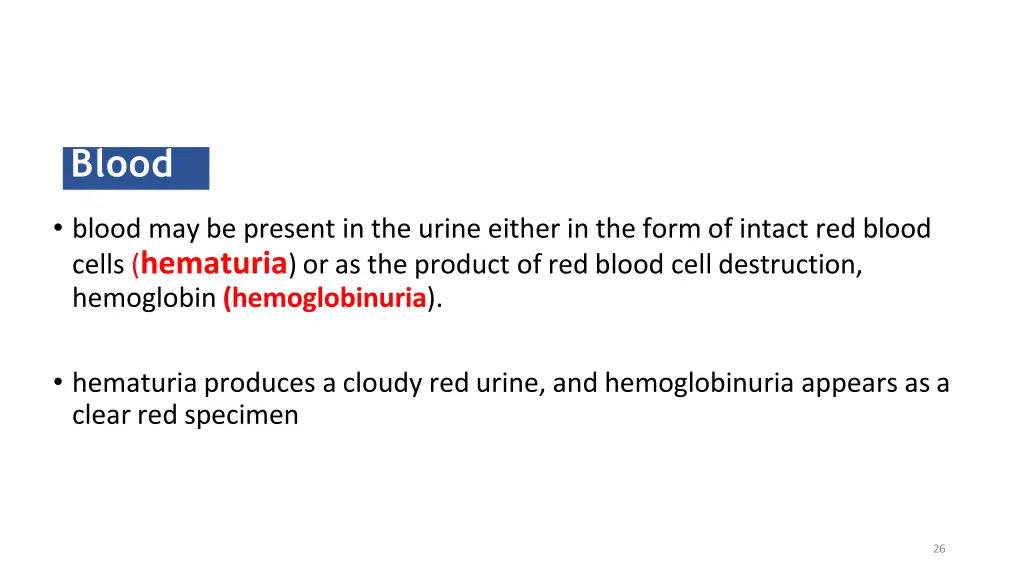 Blood

• blood may be present in the urine either in the form of intact red blood cells (hematuria) or as the product of red blood cell destruction, hemoglobin (hemoglobinuria).

• hematuria produces a cloudy red urine, and hemoglobinuria appears as a clear red specimen

26